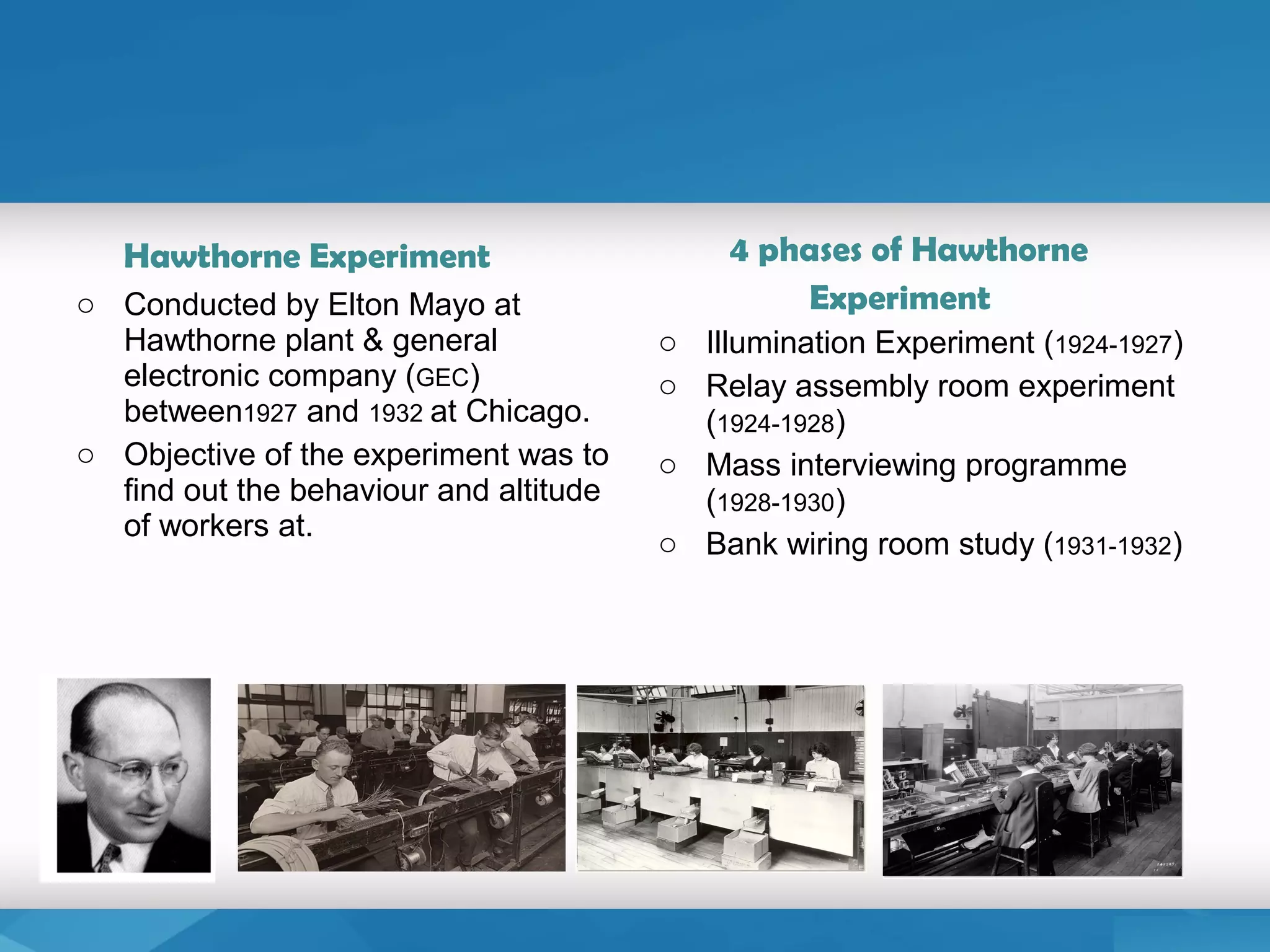 Hawthorne Experiment

○ Conducted by Elton Mayo at Hawthorne plant & general electronic company (GEC) between1927 and 1932 at Chicago.

○ Objective of the experiment was to find out the behaviour and altitude of workers at.

4 phases of Hawthorne Experiment

○ Illumination Experiment (1924-1927)

○ Relay assembly room experiment (1924-1928)

○ Mass interviewing programme (1928-1930)

○ Bank wiring room study (1931-1932)